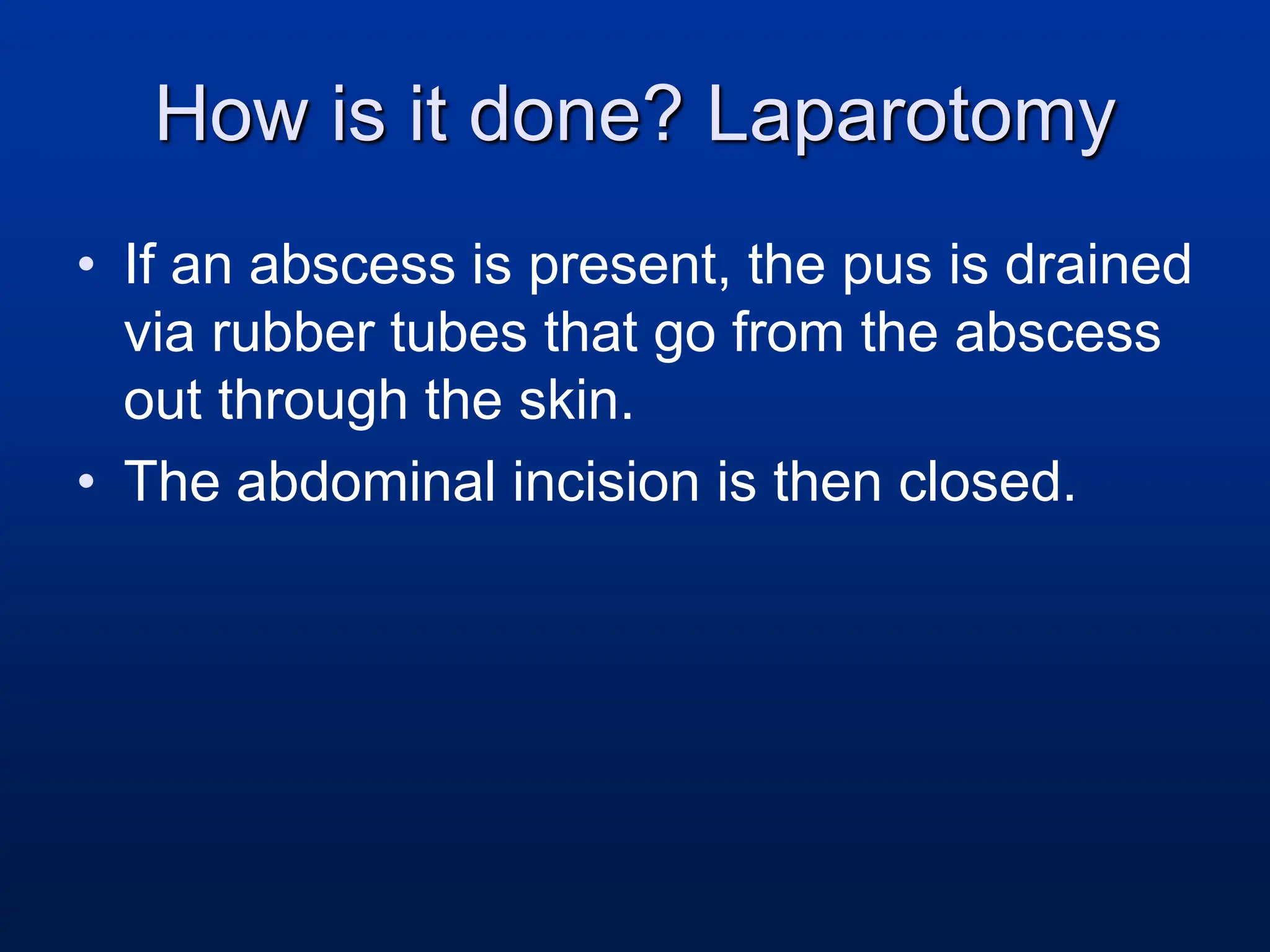 How is it done? Laparotomy

• If an abscess is present, the pus is drained via rubber tubes that go from the abscess out through the skin.
• The abdominal incision is then closed.